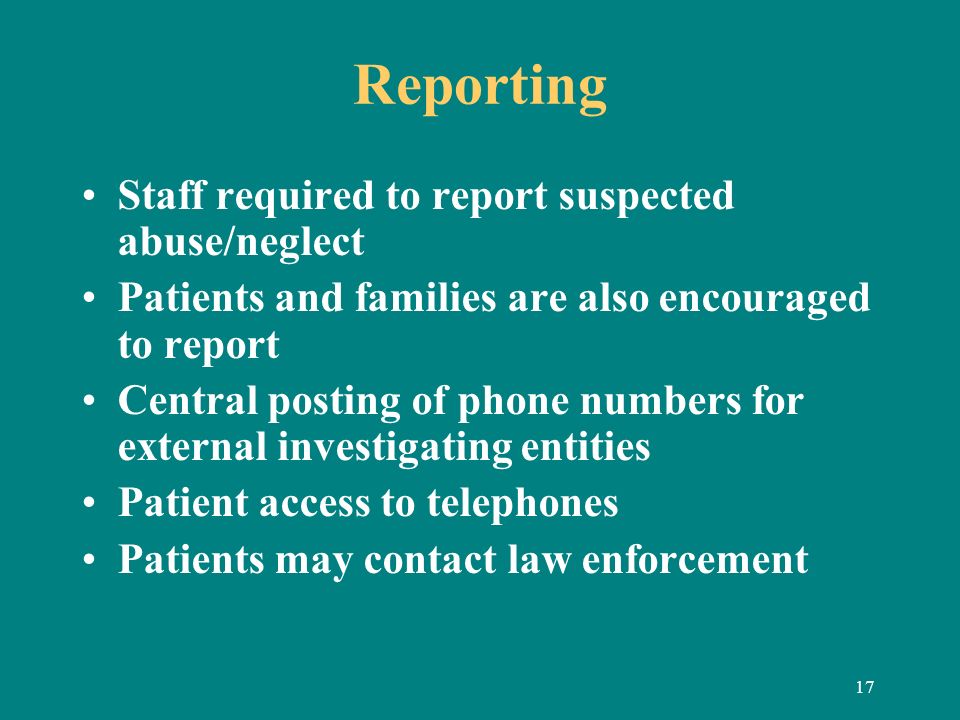 Reporting

• Staff required to report suspected abuse/neglect
• Patients and families are also encouraged to report
• Central posting of phone numbers for external investigating entities
• Patient access to telephones
• Patients may contact law enforcement

17